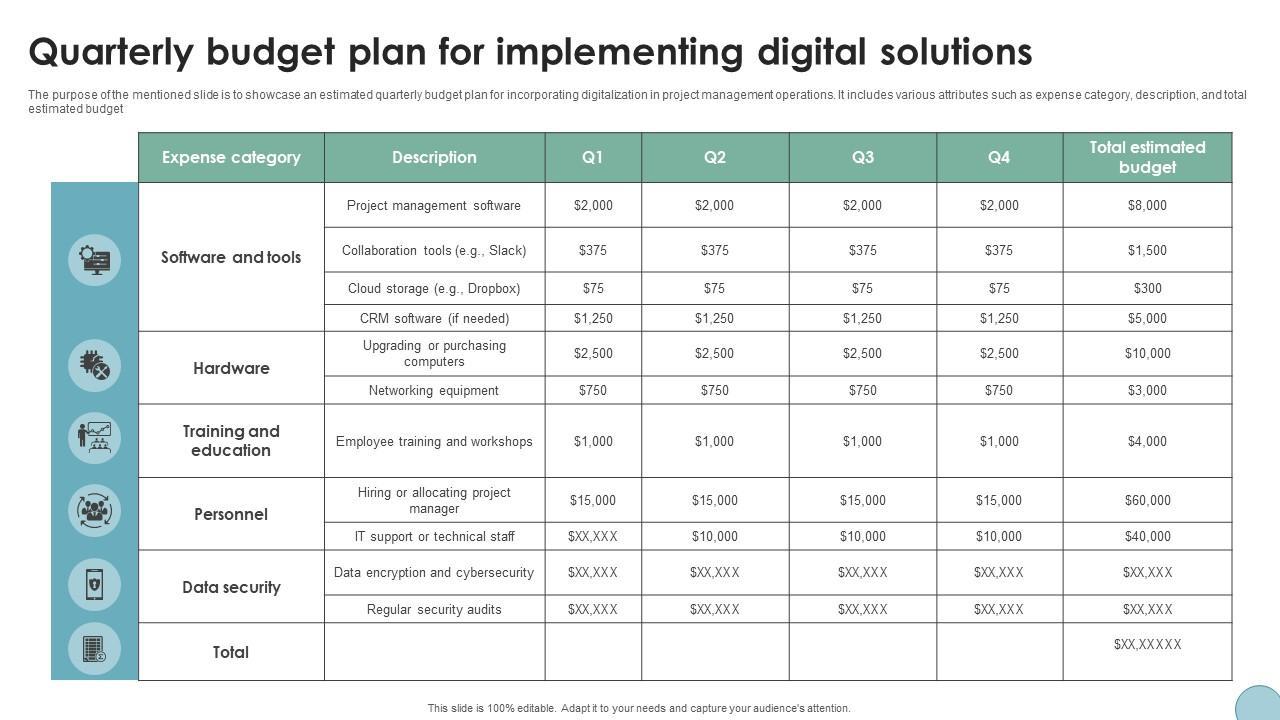 Quarterly budget plan for implementing digital solutions

The purpose of the mentioned slide is to showcase an estimated quarterly budget plan for incorporating digitalization in project management operations. It includes various attributes such as expense category, description, and total estimated budget

| Expense category | Description | Q1 | Q2 | Q3 | Q4 | Total estimated budget |
|---|---|---|---|---|---|---|
| Software and tools | Project management software | \$2,000 | \$2,000 | \$2,000 | \$2,000 | \$8,000 |
| | Collaboration tools (e.g., Slack) | \$375 | \$375 | \$375 | \$375 | \$1,500 |
| | Cloud storage (e.g., Dropbox) | \$75 | \$75 | \$75 | \$75 | \$300 |
| | CRM software (if needed) | \$1,250 | \$1,250 | \$1,250 | \$1,250 | \$5,000 |
| Hardware | Upgrading or purchasing computers | \$2,500 | \$2,500 | \$2,500 | \$2,500 | \$10,000 |
| | Networking equipment | \$750 | \$750 | \$750 | \$750 | \$3,000 |
| Training and education | Employee training and workshops | \$1,000 | \$1,000 | \$1,000 | \$1,000 | \$4,000 |
| Personnel | Hiring or allocating project manager | \$15,000 | \$15,000 | \$15,000 | \$15,000 | \$60,000 |
| | IT support or technical staff | \$XX,XXX | \$10,000 | \$10,000 | \$10,000 | \$40,000 |
| Data security | Data encryption and cybersecurity | \$XX,XXX | \$XX,XXX | \$XX,XXX | \$XX,XXX | \$XX,XXX |
| | Regular security audits | \$XX,XXX | \$XX,XXX | \$XX,XXX | \$XX,XXX | \$XX,XXX |
| Total | | | | | | \$XX,XXXXX |

This slide is 100% editable. Adapt it to your needs and capture your audience's attention.